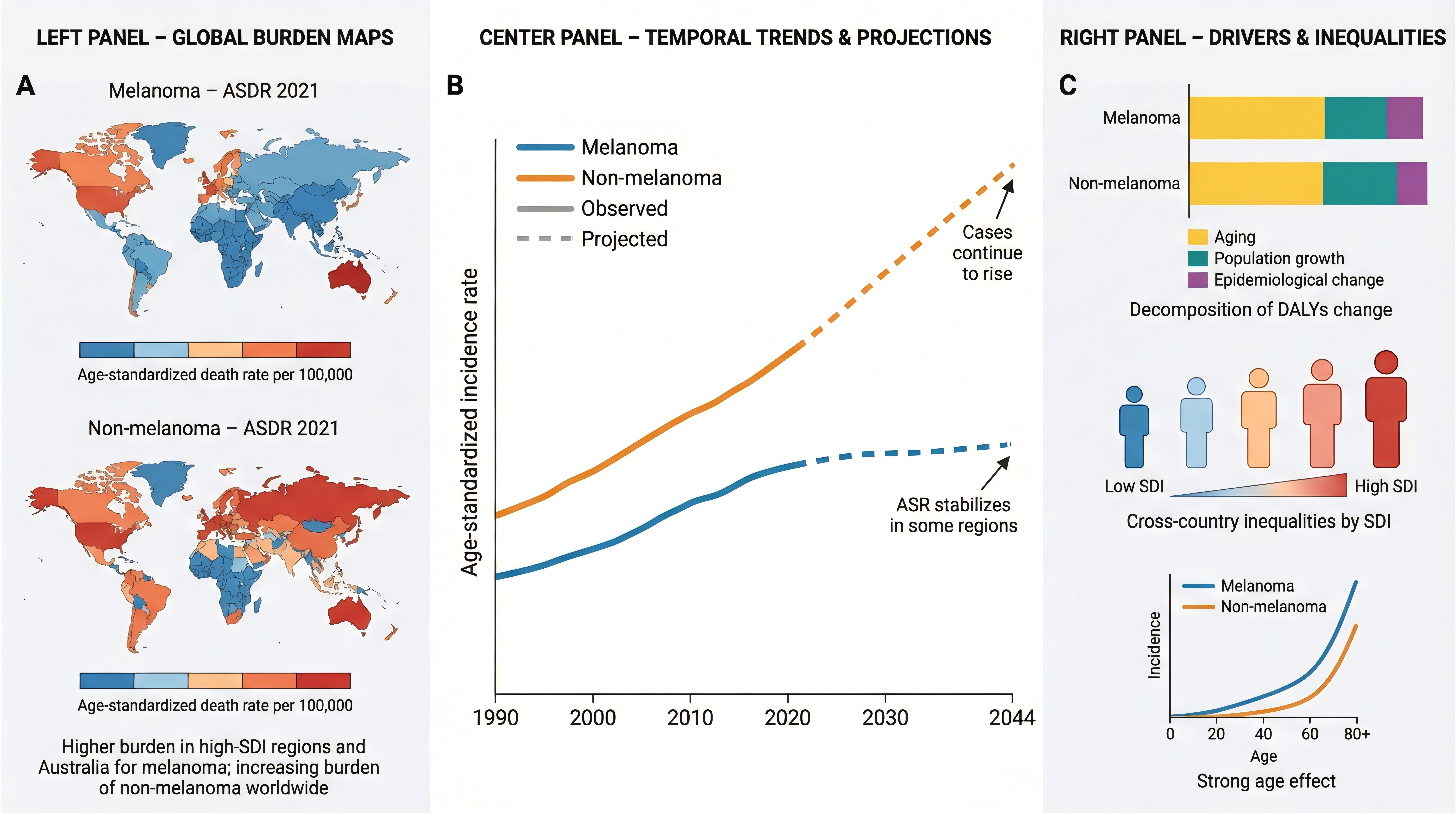 LEFT PANEL – GLOBAL BURDEN MAPS

A

Melanoma – ASDR 2021

Age-standardized death rate per 100,000

Non-melanoma – ASDR 2021

Age-standardized death rate per 100,000

Higher burden in high-SDI regions and Australia for melanoma; increasing burden of non-melanoma worldwide

CENTER PANEL – TEMPORAL TRENDS & PROJECTIONS

B

Melanoma
Non-melanoma
Observed
Projected

Age-standardized incidence rate

Cases continue to rise

ASR stabilizes in some regions

1990 2000 2010 2020 2030 2044

RIGHT PANEL – DRIVERS & INEQUALITIES

C

Melanoma

Non-melanoma

Aging
Population growth
Epidemiological change

Decomposition of DALYs change

Low SDI

High SDI

Cross-country inequalities by SDI

Melanoma
Non-melanoma

Incidence

0 20 40 60 80+

Age

Strong age effect